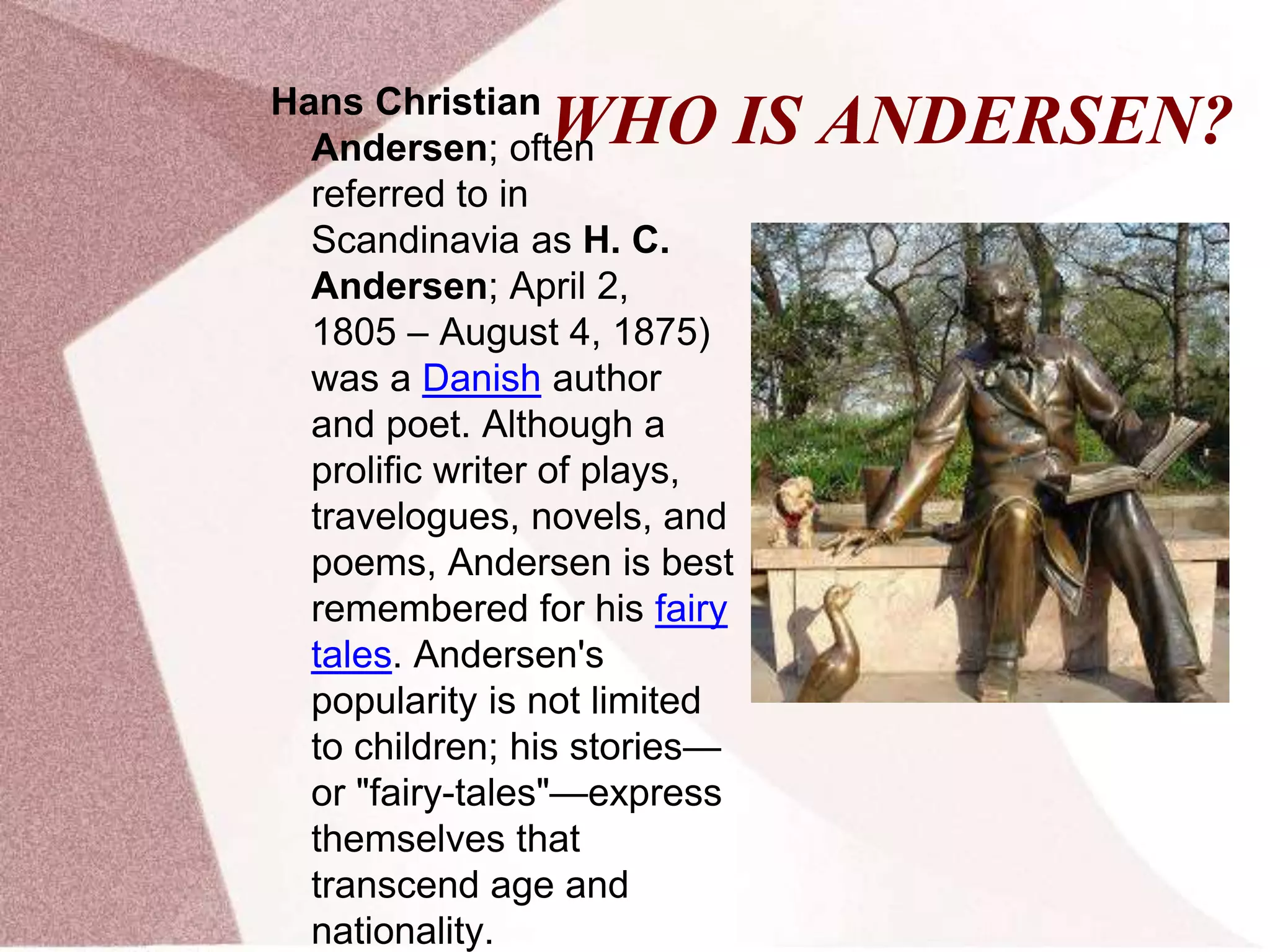 WHO IS ANDERSEN?

Hans Christian Andersen; often referred to in Scandinavia as H. C. Andersen; April 2, 1805 – August 4, 1875) was a Danish author and poet. Although a prolific writer of plays, travelogues, novels, and poems, Andersen is best remembered for his fairy tales. Andersen's popularity is not limited to children; his stories—or "fairy-tales"—express themselves that transcend age and nationality.